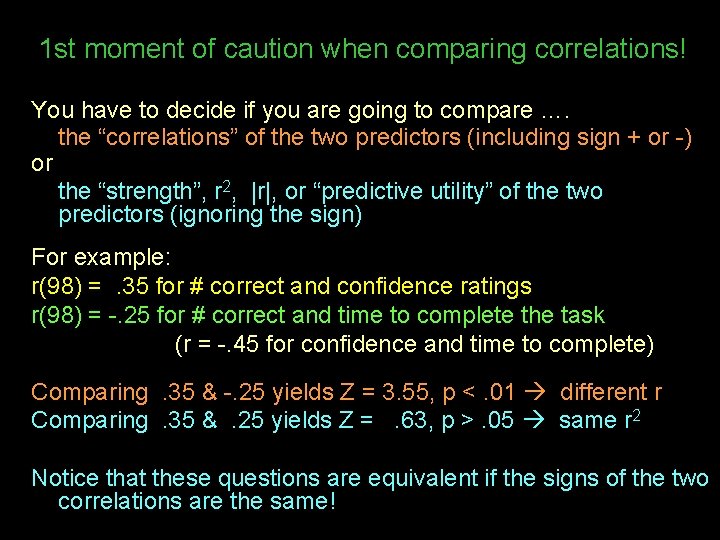 1st moment of caution when comparing correlations!

You have to decide if you are going to compare ….
the “correlations” of the two predictors (including sign + or -)
or
the “strength”, $r^2$, |r|, or “predictive utility” of the two predictors (ignoring the sign)

For example:
r(98) = .35 for # correct and confidence ratings
r(98) = -.25 for # correct and time to complete the task
(r = -.45 for confidence and time to complete)

Comparing .35 & -.25 yields Z = 3.55, p < .01 → different r
Comparing .35 & .25 yields Z = .63, p > .05 → same $r^2$

Notice that these questions are equivalent if the signs of the two correlations are the same!